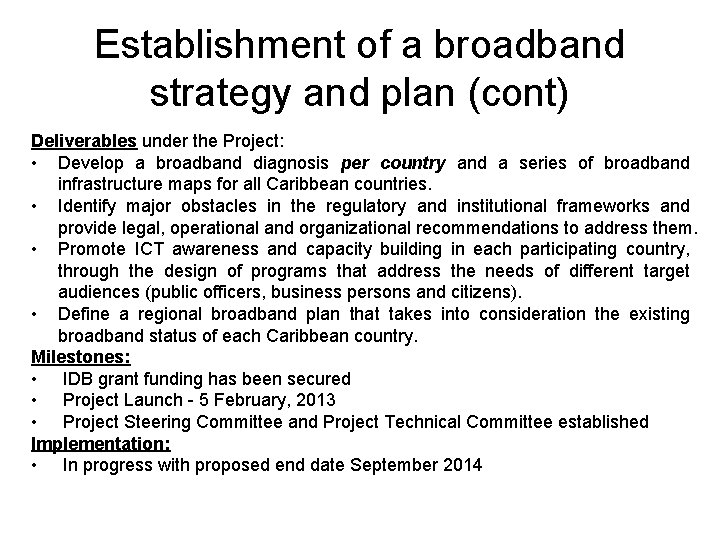 Establishment of a broadband strategy and plan (cont)

Deliverables under the Project:
• Develop a broadband diagnosis per country and a series of broadband infrastructure maps for all Caribbean countries.
• Identify major obstacles in the regulatory and institutional frameworks and provide legal, operational and organizational recommendations to address them.
• Promote ICT awareness and capacity building in each participating country, through the design of programs that address the needs of different target audiences (public officers, business persons and citizens).
• Define a regional broadband plan that takes into consideration the existing broadband status of each Caribbean country.

Milestones:
• IDB grant funding has been secured
• Project Launch - 5 February, 2013
• Project Steering Committee and Project Technical Committee established

Implementation:
• In progress with proposed end date September 2014